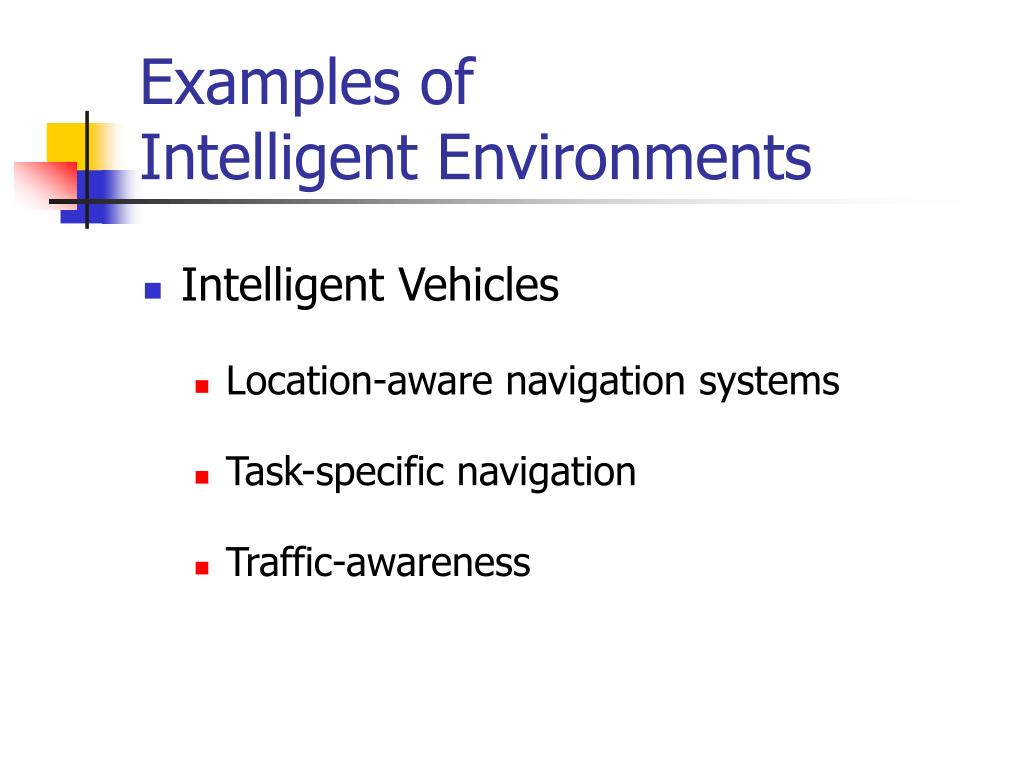 Examples of
Intelligent Environments

Intelligent Vehicles

Location-aware navigation systems

Task-specific navigation

Traffic-awareness